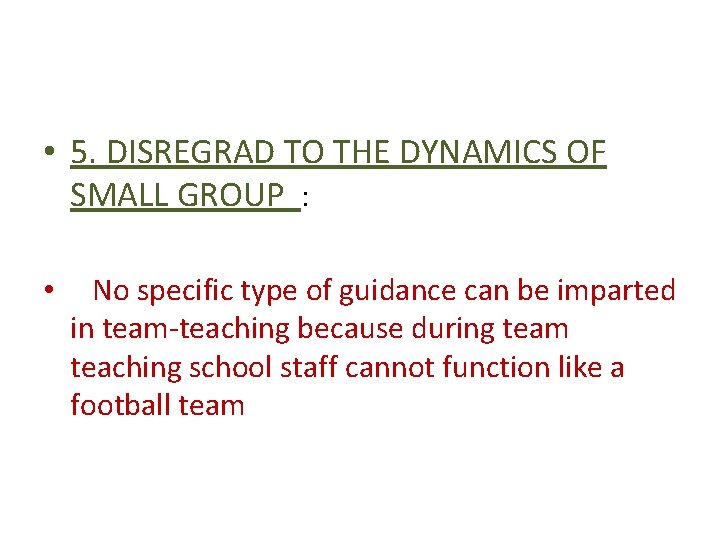 • 5. DISREGRAD TO THE DYNAMICS OF SMALL GROUP :

• No specific type of guidance can be imparted in team-teaching because during team teaching school staff cannot function like a football team